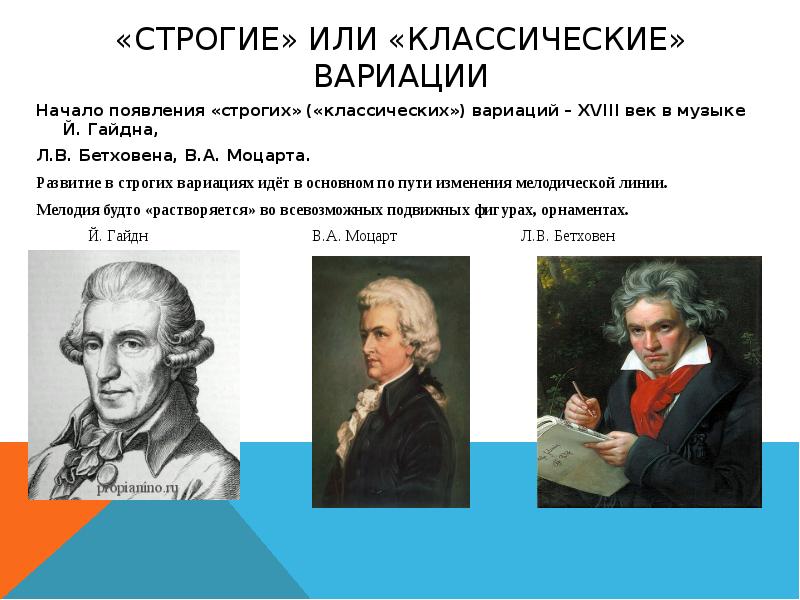 «СТРОГИЕ» ИЛИ «КЛАССИЧЕСКИЕ» ВАРИАЦИИ

Начало появления «строгих» («классических») вариаций – XVIII век в музыке Й. Гайдна,

Л.В. Бетховена, В.А. Моцарта.

Развитие в строгих вариациях идёт в основном по пути изменения мелодической линии.

Мелодия будто «растворяется» во всевозможных подвижных фигурах, орнаментах.

Й. Гайдн

В.А. Моцарт

Л.В. Бетховен

propianino.ru